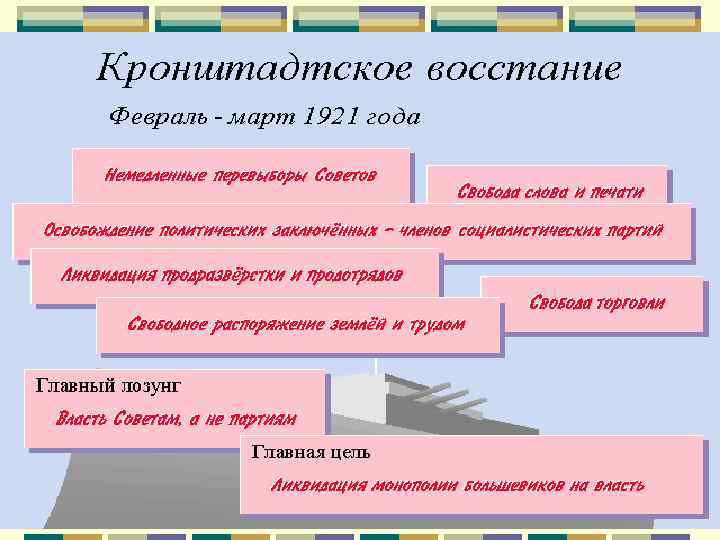 Кронштадтское восстание

Февраль - март 1921 года

Немедленные перевыборы Советов

Свобода слова и печати

Освобождение политических заключённых – членов социалистических партий

Ликвидация продразвёрстки и продотрядов

Свобода торговли

Свободное распоряжение землёй и трудом

Главный лозунг

Власть Советам, а не партиям

Главная цель

Ликвидация монополии большевиков на власть